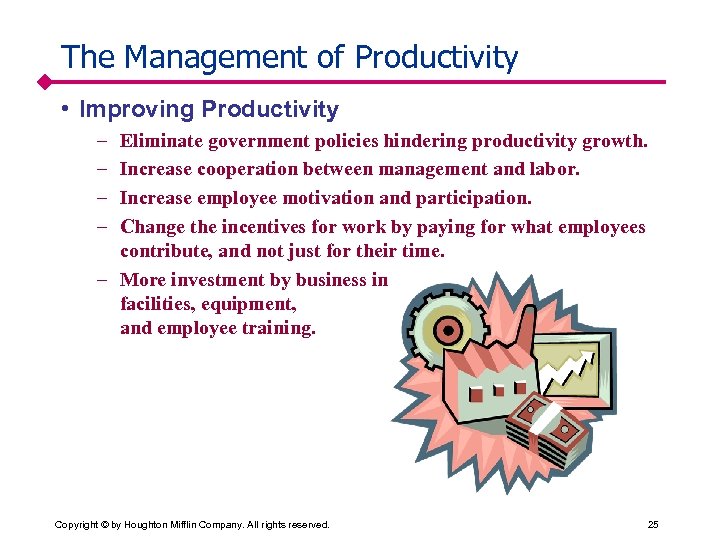 The Management of Productivity

• Improving Productivity

– Eliminate government policies hindering productivity growth.

– Increase cooperation between management and labor.

– Increase employee motivation and participation.

– Change the incentives for work by paying for what employees contribute, and not just for their time.

– More investment by business in facilities, equipment, and employee training.

Copyright © by Houghton Mifflin Company. All rights reserved.

25